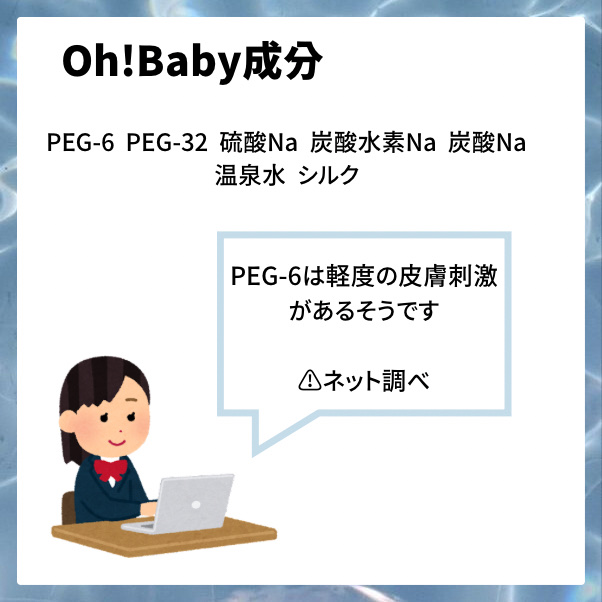 Oh!Baby成分

PEG-6 PEG-32 硫酸Na 炭酸水素Na 炭酸Na 温泉水 シルク

PEG-6は軽度の皮膚刺激があるそうです

⚠ネット調べ